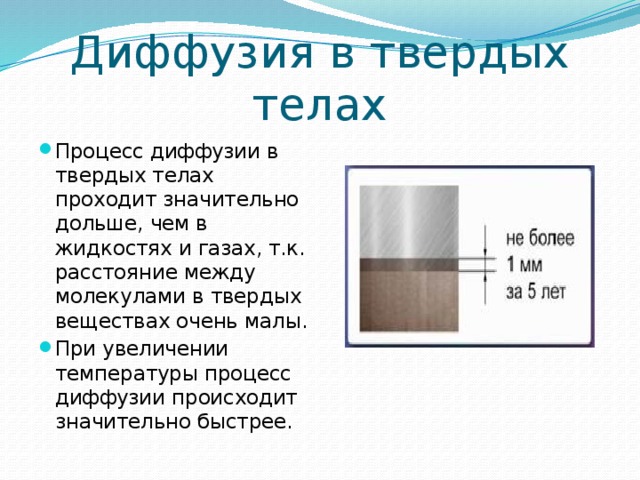 Диффузия в твердых телах

Процесс диффузии в твердых телах проходит значительно дольше, чем в жидкостях и газах, т.к. расстояние между молекулами в твердых веществах очень малы.

При увеличении температуры процесс диффузии происходит значительно быстрее.

не более
1 мм
за 5 лет